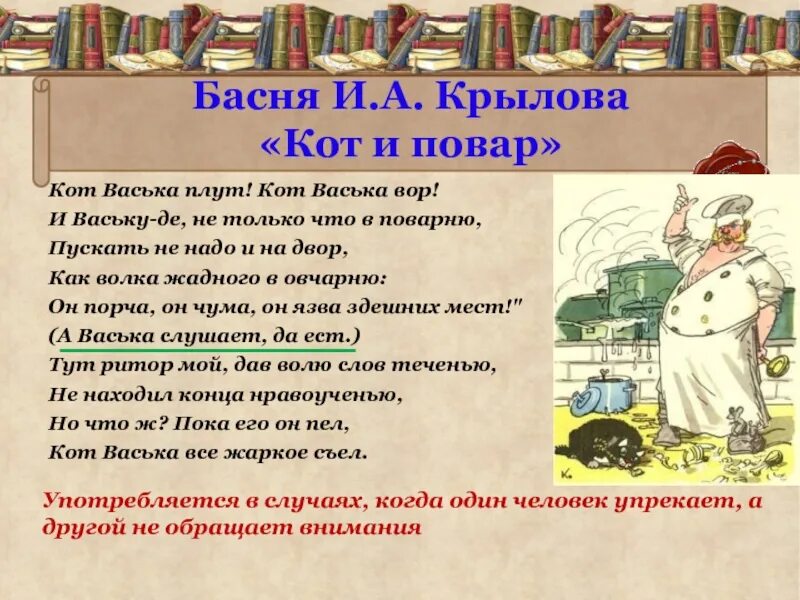 Басня И.А. Крылова «Кот и повар»

Кот Васька плут! Кот Васька вор!
И Ваську-де, не только что в поварню,
Пускать не надо и на двор,
Как волка жадного в овчарню:
Он порча, он чума, он язва здешних мест!"
(А Васька слушает, да ест.)
Тут ритор мой, дав волю слов теченью,
Не находил конца нравоученью,
Но что ж? Пока его он пел,
Кот Васька все жаркое съел.

Употребляется в случаях, когда один человек упрекает, а другой не обращает внимания